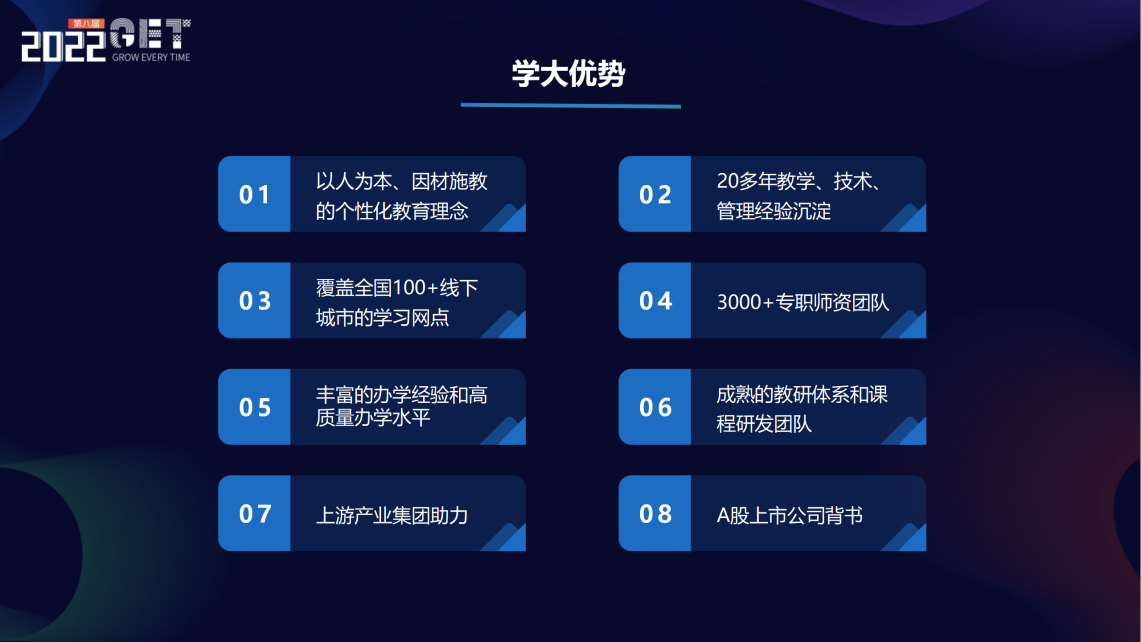 第八届
2022 GET
GROW EVERY TIME

学大优势

01 以人为本、因材施教的个性化教育理念

02 20多年教学、技术、管理经验沉淀

03 覆盖全国100+线下城市的学习网点

04 3000+专职师资团队

05 丰富的办学经验和高质量办学水平

06 成熟的教研体系和课程研发团队

07 上游产业集团助力

08 A股上市公司背书